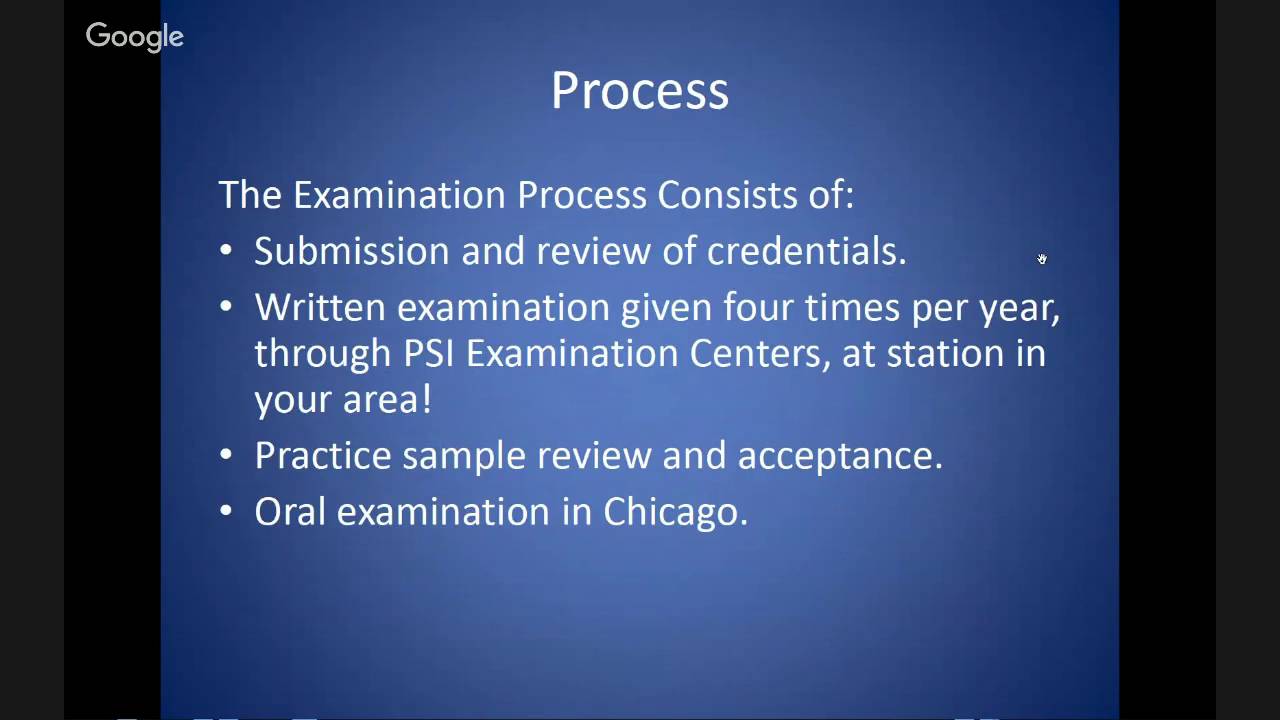 Google

Process

The Examination Process Consists of:

• Submission and review of credentials.
• Written examination given four times per year, through PSI Examination Centers, at station in your area!
• Practice sample review and acceptance.
• Oral examination in Chicago.